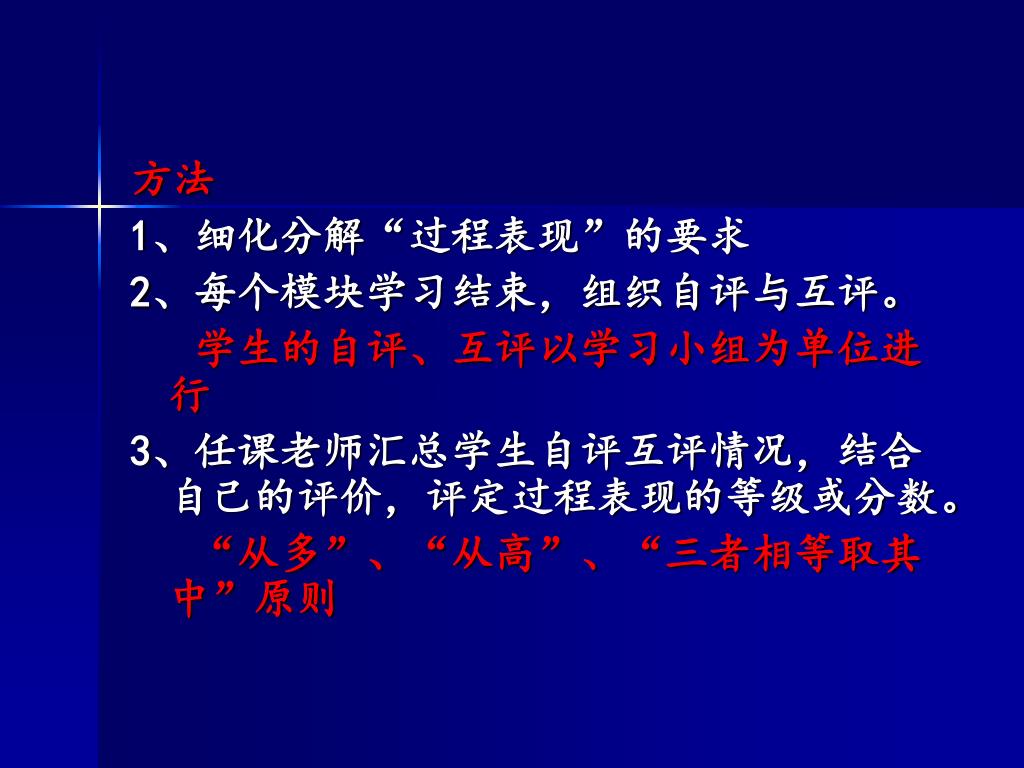 方法

1、细化分解“过程表现”的要求

2、每个模块学习结束，组织自评与互评。

学生的自评、互评以学习小组为单位进行

3、任课老师汇总学生自评互评情况，结合自己的评价，评定过程表现的等级或分数。

“从多”、“从高”、“三者相等取其中”原则